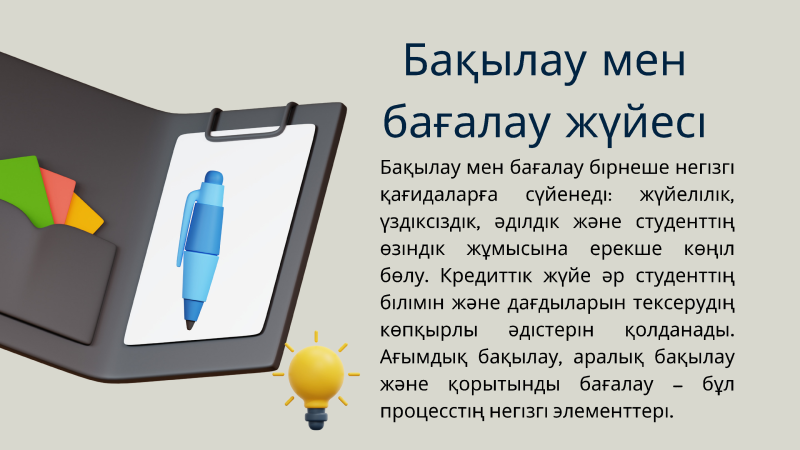 Бақылау мен бағалау жүйесі

Бақылау мен бағалау бірнеше негізгі қағидаларға сүйенеді: жүйелілік, үздіксіздік, әділдік және студенттің өзіндік жұмысына ерекше көңіл бөлу. Кредиттік жүйе әр студенттің білімін және дағдыларын тексерудің көпқырлы әдістерін қолданады. Ағымдық бақылау, аралық бақылау және қорытынды бағалау – бұл процесстің негізгі элементтері.